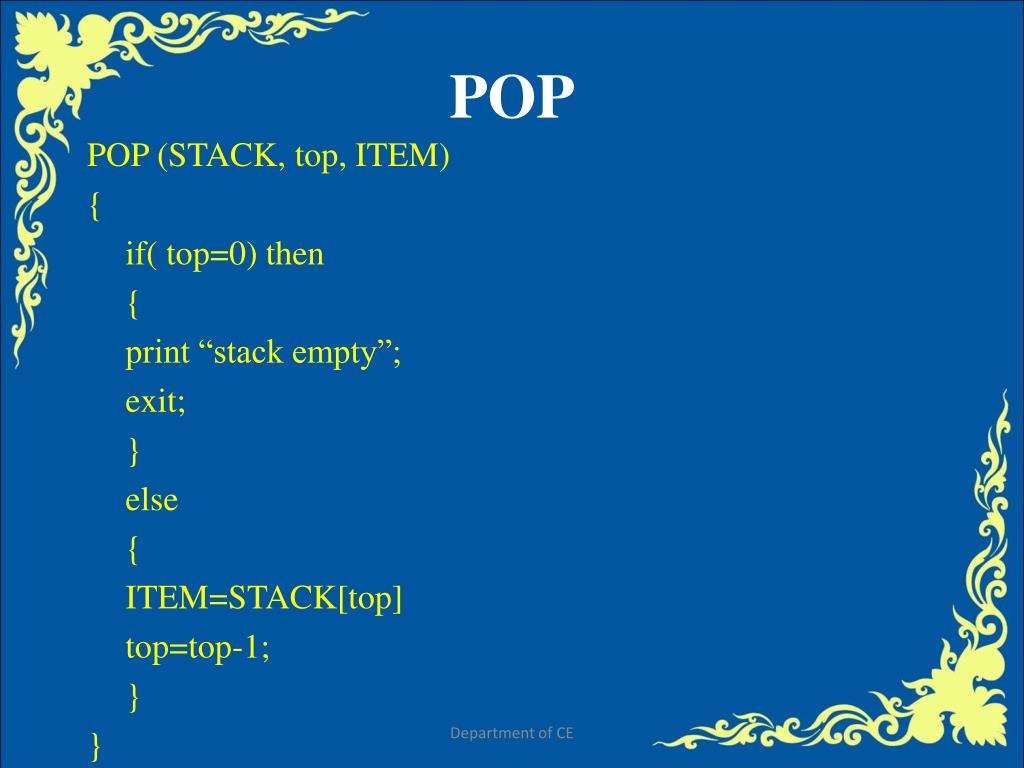 POP

POP (STACK, top, ITEM)
{
if( top=0) then
{
print “stack empty”;
exit;
}
else
{
ITEM=STACK[top]
top=top-1;
}
}

Department of CE